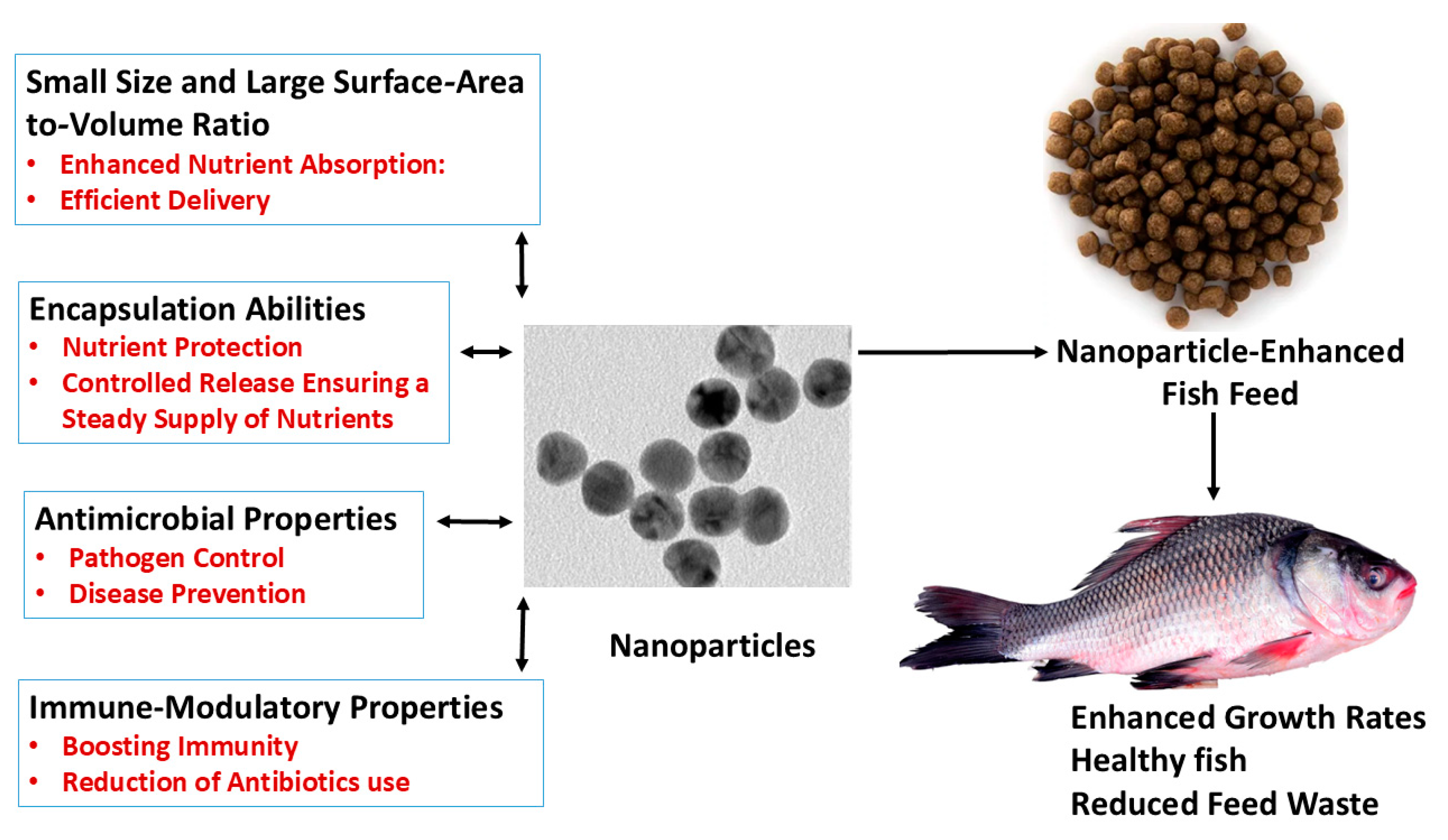 Small Size and Large Surface-Area to-Volume Ratio
• Enhanced Nutrient Absorption:
• Efficient Delivery

Encapsulation Abilities
• Nutrient Protection
• Controlled Release Ensuring a Steady Supply of Nutrients

Antimicrobial Properties
• Pathogen Control
• Disease Prevention

Immune-Modulatory Properties
• Boosting Immunity
• Reduction of Antibiotics use

Nanoparticles

Nanoparticle-Enhanced Fish Feed

Enhanced Growth Rates
Healthy fish
Reduced Feed Waste